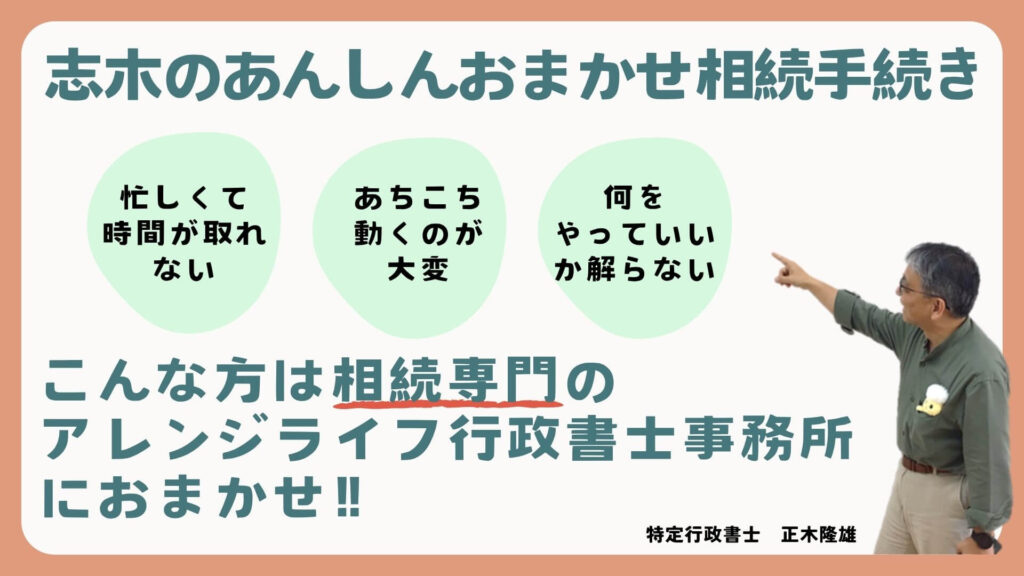 志木のあんしんおまかせ相続手続き

忙しくて時間が取れない

あちこち動くのが大変

何をやっていいか解らない

こんな方は相続専門のアレンジライフ行政書士事務所におまかせ‼

特定行政書士　正木隆雄